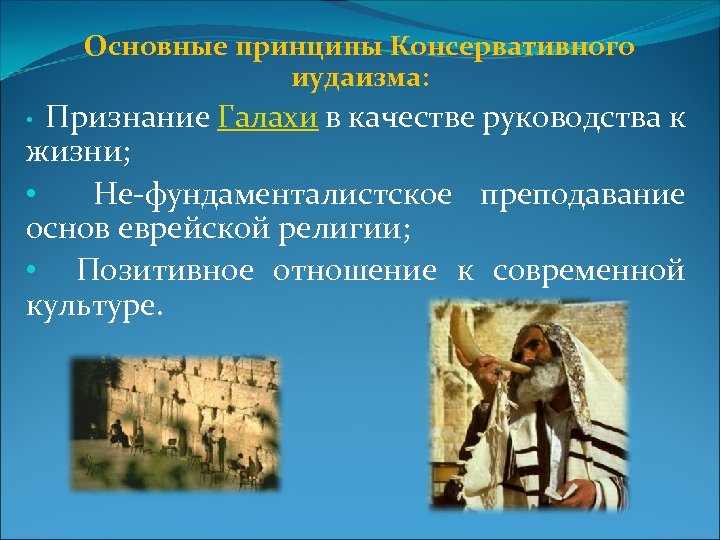 Основные принципы Консервативного иудаизма:

• Признание Галахи в качестве руководства к жизни;

• Не-фундаменталистское преподавание основ еврейской религии;

• Позитивное отношение к современной культуре.